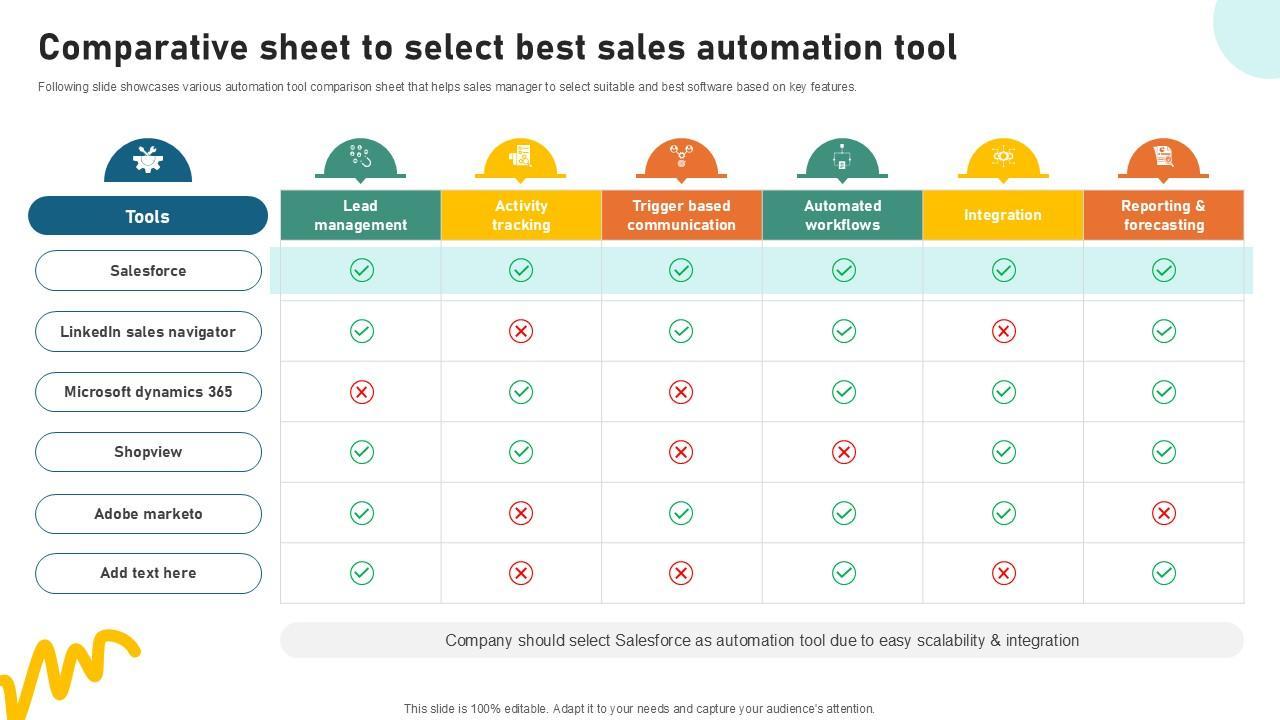 Comparative sheet to select best sales automation tool

Following slide showcases various automation tool comparison sheet that helps sales manager to select suitable and best software based on key features.

| Tools | Lead management | Activity tracking | Trigger based communication | Automated workflows | Integration | Reporting & forecasting |
|---|---|---|---|---|---|---|
| Salesforce | ✓ | ✓ | ✓ | ✓ | ✓ | ✓ |
| LinkedIn sales navigator | ✓ | ✗ | ✓ | ✓ | ✗ | ✓ |
| Microsoft dynamics 365 | ✗ | ✓ | ✗ | ✓ | ✓ | ✓ |
| Shopview | ✓ | ✓ | ✗ | ✗ | ✓ | ✓ |
| Adobe marketo | ✓ | ✗ | ✓ | ✓ | ✓ | ✗ |
| Add text here | ✓ | ✗ | ✗ | ✓ | ✗ | ✓ |

Company should select Salesforce as automation tool due to easy scalability & integration

This slide is 100% editable. Adapt it to your needs and capture your audience's attention.